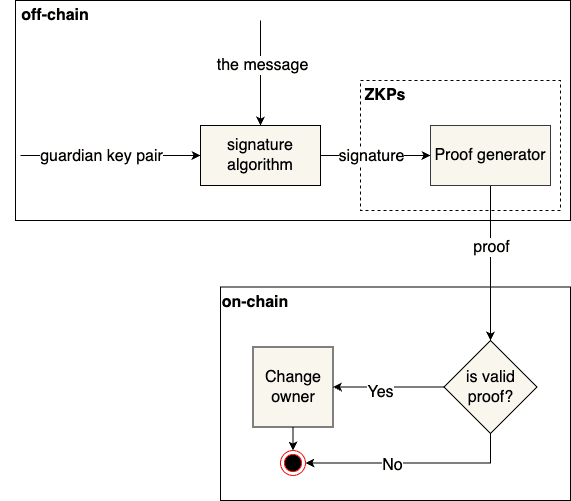 off-chain

the message

ZKPs

guardian key pair

signature algorithm

signature

Proof generator

proof

on-chain

Change owner

Yes

is valid proof?

No